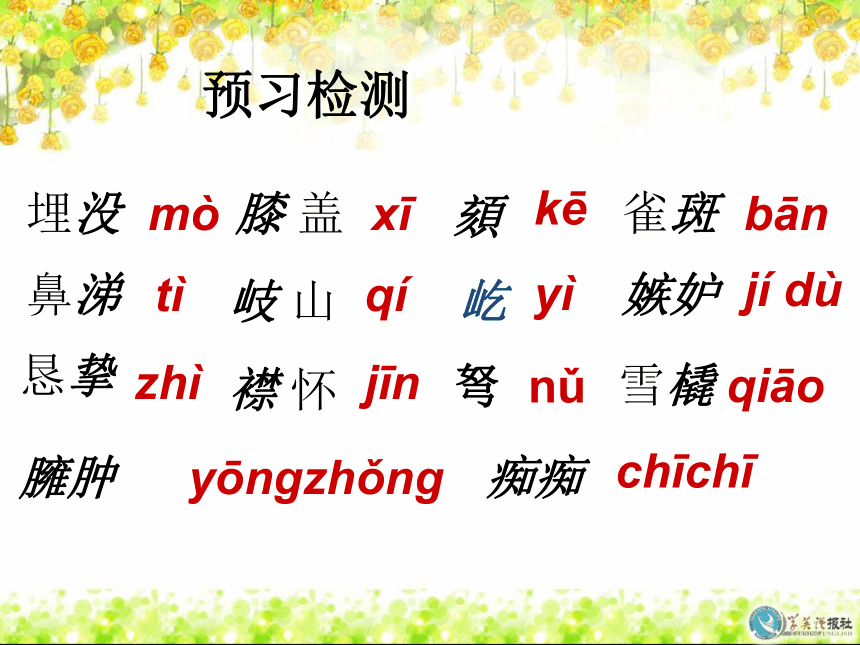 预习检测

埋没 mò 膝盖 xī 颏 kē 雀斑 bān

鼻涕 tì 岐山 qí 屹 yì 嫉妒 jí dù

恳挚 zhì 襟怀 jīn 弩 nǔ 雪橇 qiāo

臃肿 yōngzhǒng 痴痴 chīchī

学英语报社